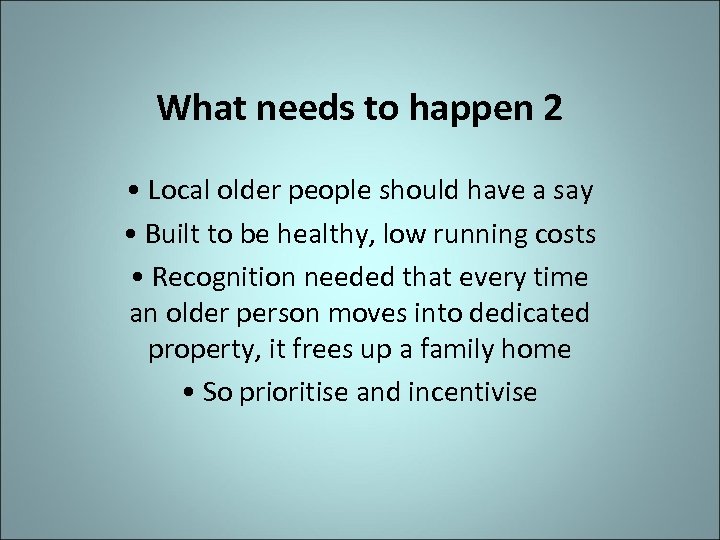 What needs to happen 2

• Local older people should have a say

• Built to be healthy, low running costs

• Recognition needed that every time an older person moves into dedicated property, it frees up a family home

• So prioritise and incentivise